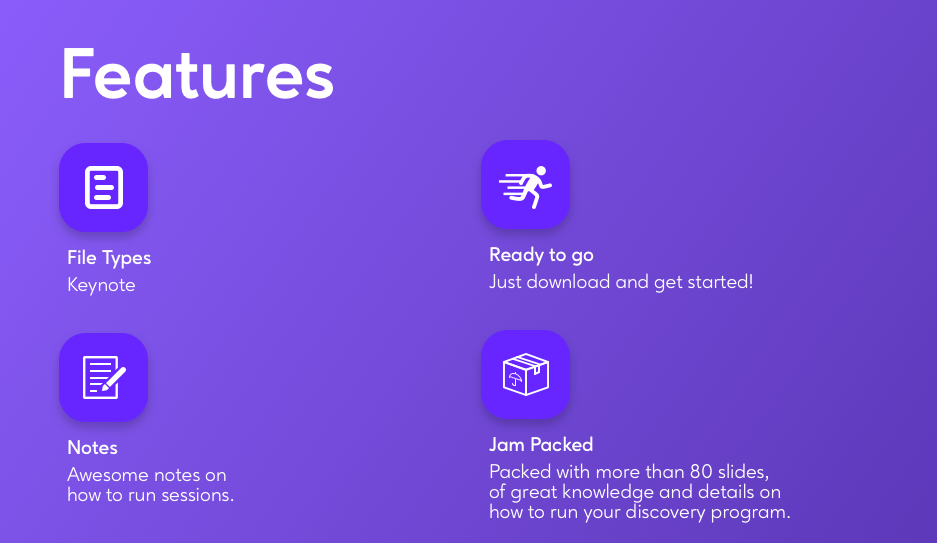 Features

File Types
Keynote

Notes
Awesome notes on how to run sessions.

Ready to go
Just download and get started!

Jam Packed
Packed with more than 80 slides, of great knowledge and details on how to run your discovery program.